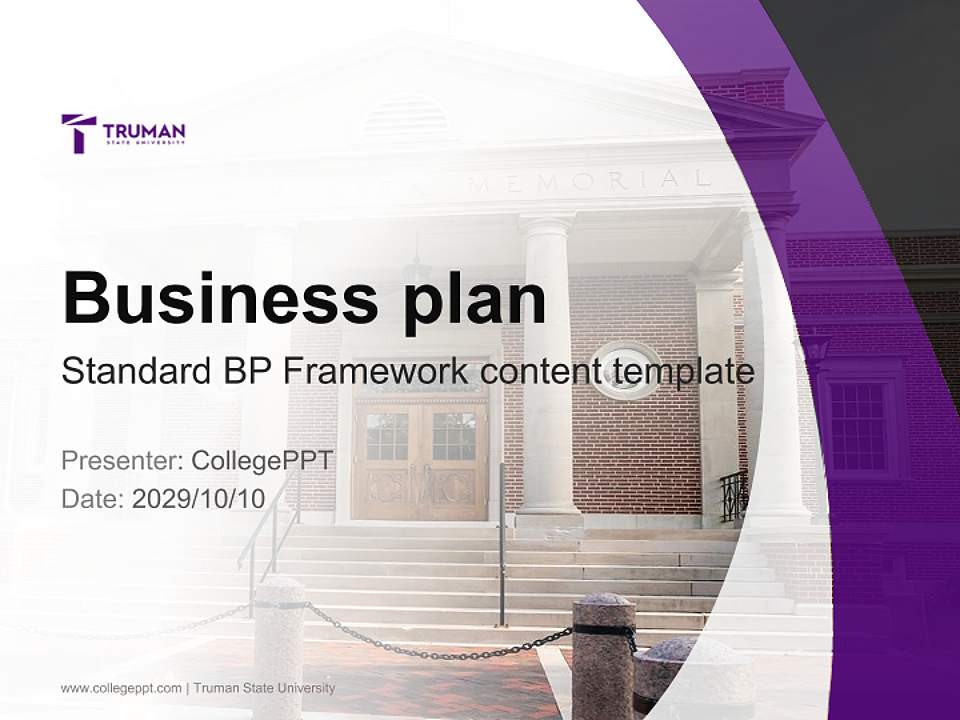 TRUMAN
STATE UNIVERSITY

MEMORIAL

Business plan

Standard BP Framework content template

Presenter: CollegePPT
Date: 2029/10/10

www.collegeppt.com | Truman State University